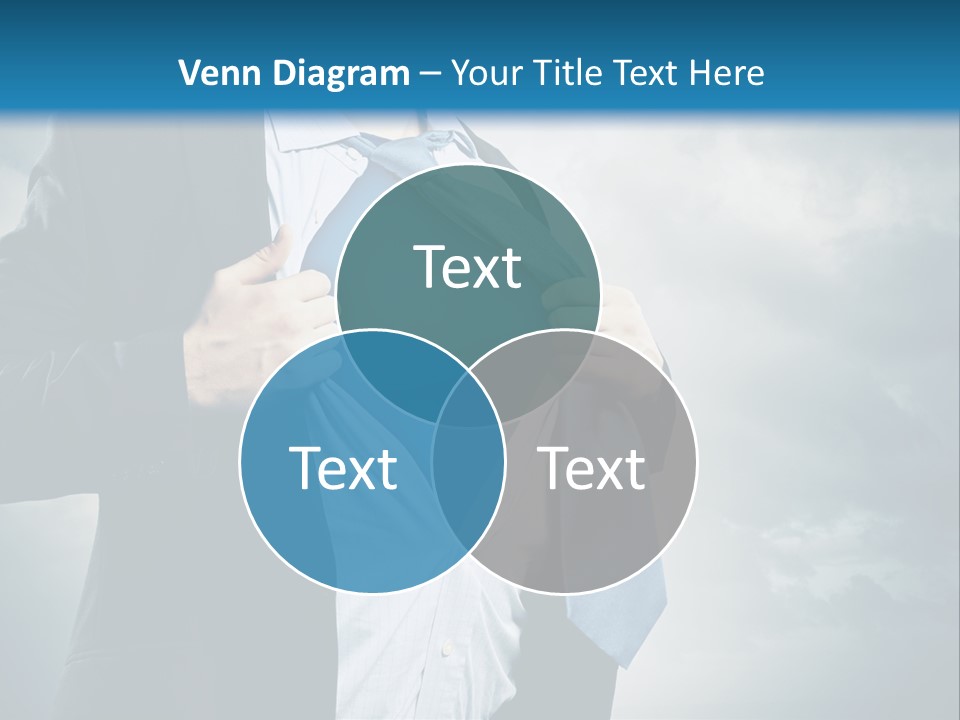 Venn Diagram – Your Title Text Here

Text

Text

Text